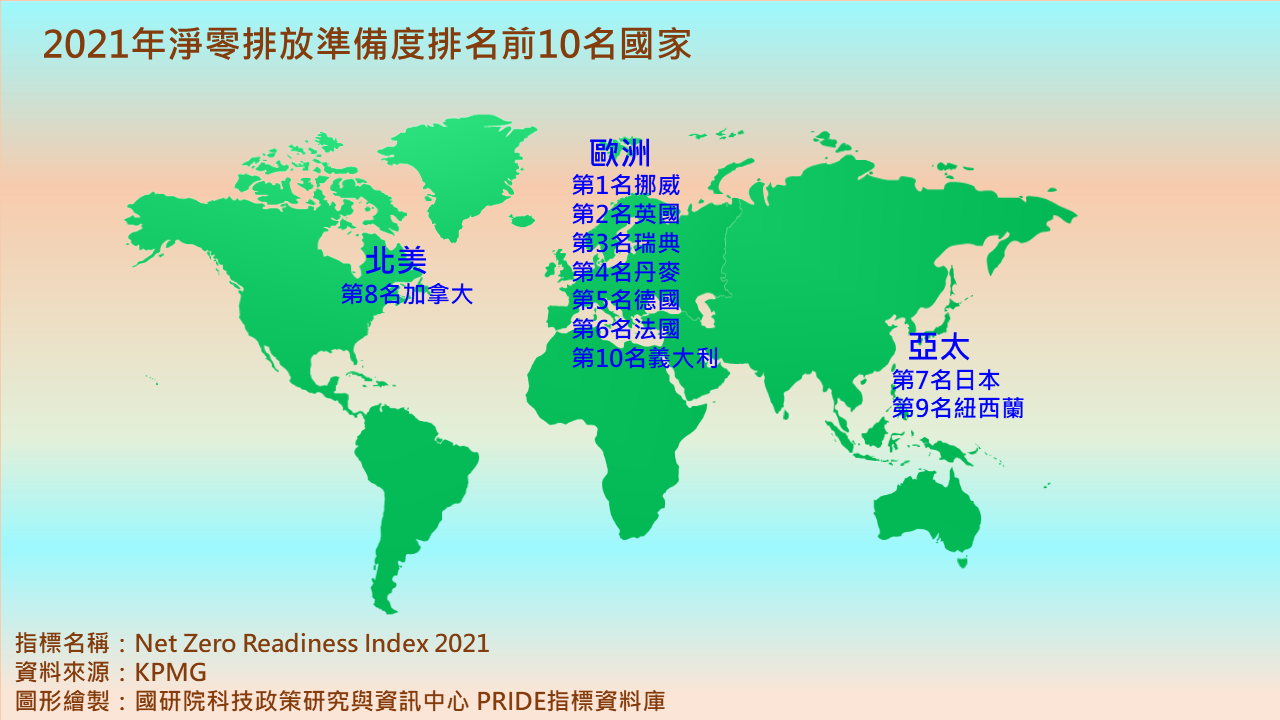 2021年淨零排放準備度排名前10名國家

北美
第8名加拿大

歐洲
第1名挪威
第2名英國
第3名瑞典
第4名丹麥
第5名德國
第6名法國
第10名義大利

亞太
第7名日本
第9名紐西蘭

指標名稱：Net Zero Readiness Index 2021
資料來源：KPMG
圖形繪製：國研院科技政策研究與資訊中心 PRIDE指標資料庫